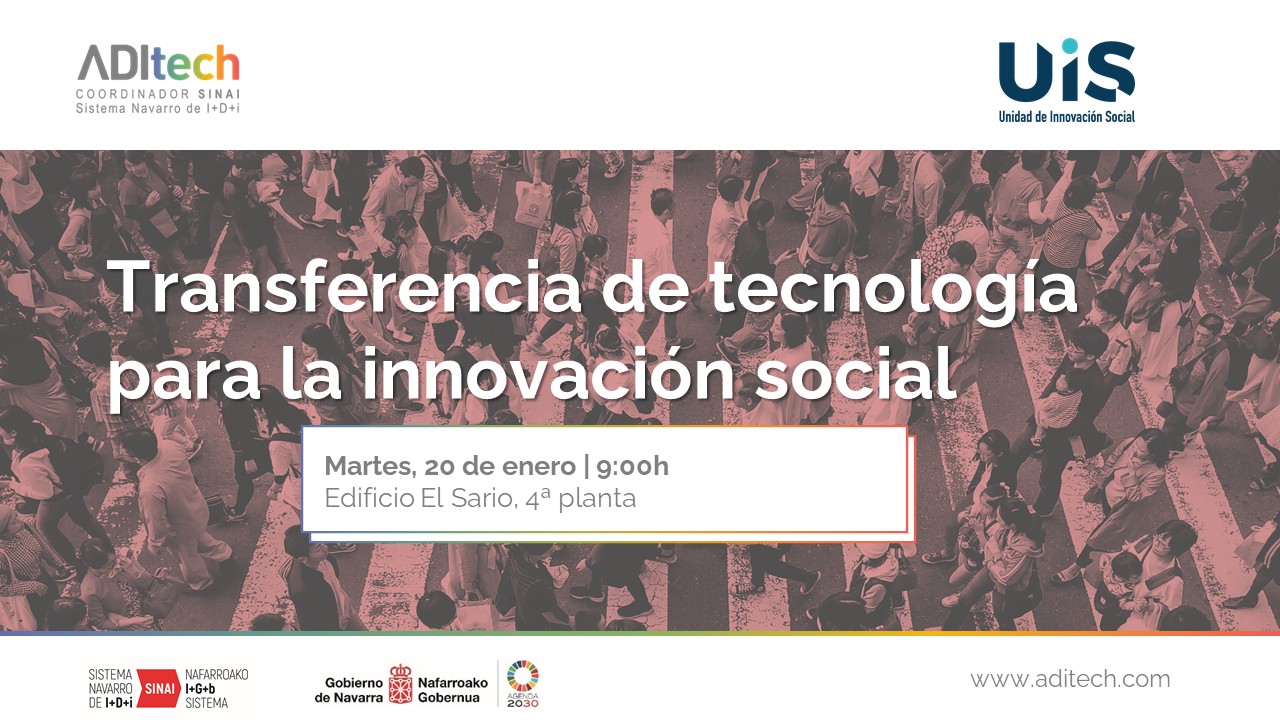 ADItech
COORDINADOR SINAI
Sistema Navarro de I+D+i

UiS
Unidad de Innovación Social

Transferencia de tecnología para la innovación social

Martes, 20 de enero | 9:00h
Edificio El Sario, 4ª planta

SISTEMA NAVARRO DE I+D+i
SINAI
NAFARROAKO I+G+b SISTEMA

Gobierno de Navarra
Nafarroako Gobernua

AGENDA 2030

www.aditech.com